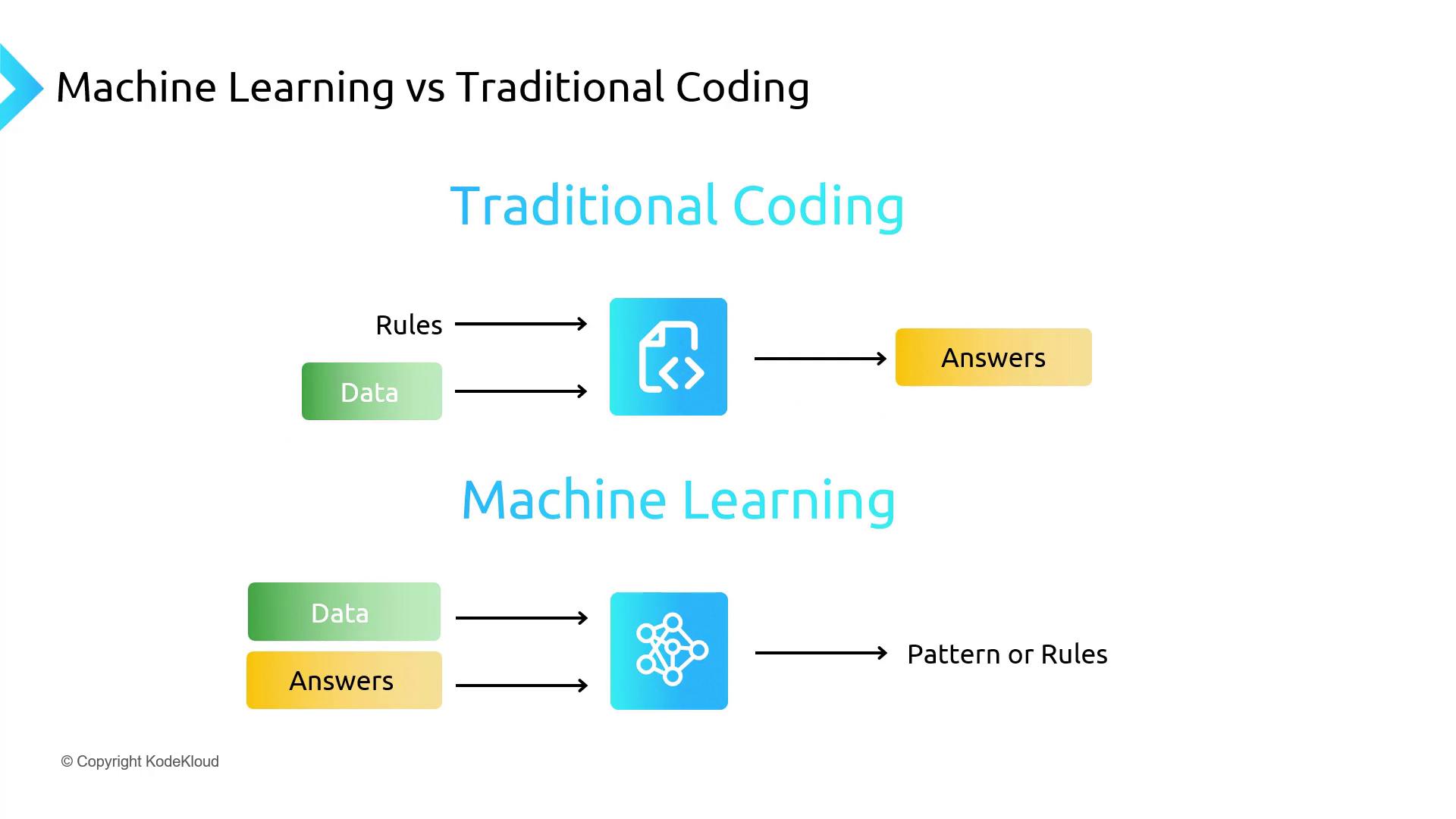 Machine Learning vs Traditional Coding

Traditional Coding

Rules

Data

Answers

Machine Learning

Data

Answers

Pattern or Rules

© Copyright KodeKloud